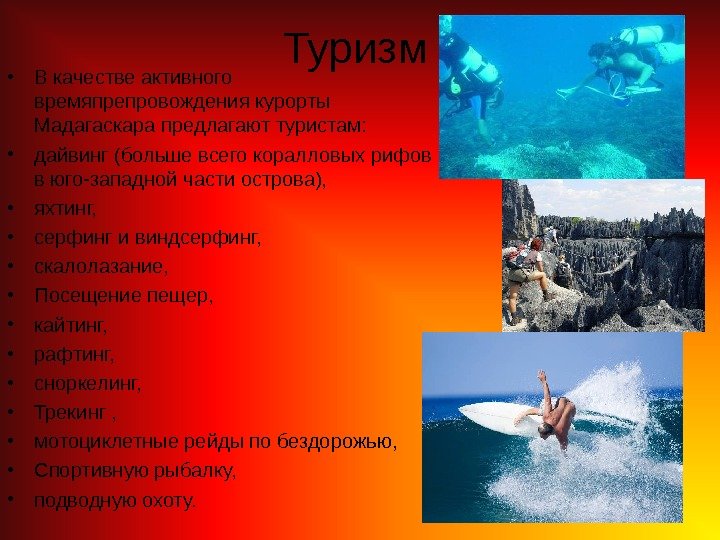 Туризм

• В качестве активного времяпрепровождения курорты Мадагаскара предлагают туристам:
• дайвинг (больше всего коралловых рифов в юго-западной части острова),
• яхтинг,
• серфинг и виндсерфинг,
• скалолазание,
• Посещение пещер,
• кайтинг,
• рафтинг,
• сноркелинг,
• Трекинг ,
• мотоциклетные рейды по бездорожью,
• Спортивную рыбалку,
• подводную охоту.